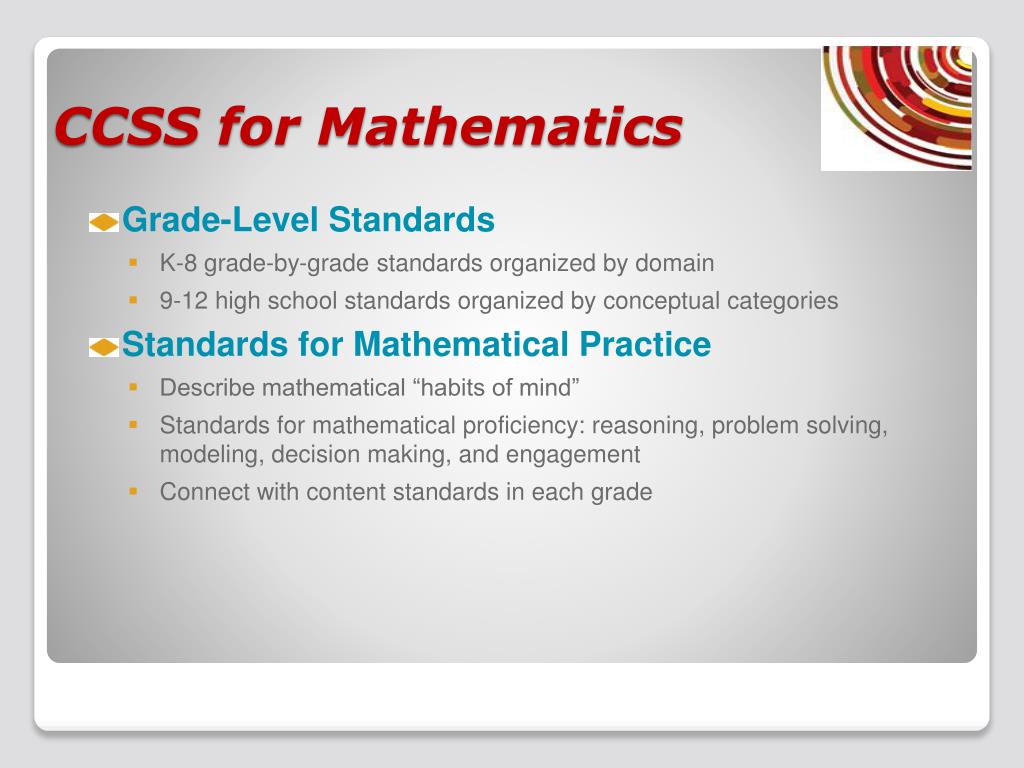 CCSS for Mathematics

Grade-Level Standards

K-8 grade-by-grade standards organized by domain

9-12 high school standards organized by conceptual categories

Standards for Mathematical Practice

Describe mathematical “habits of mind”

Standards for mathematical proficiency: reasoning, problem solving, modeling, decision making, and engagement

Connect with content standards in each grade